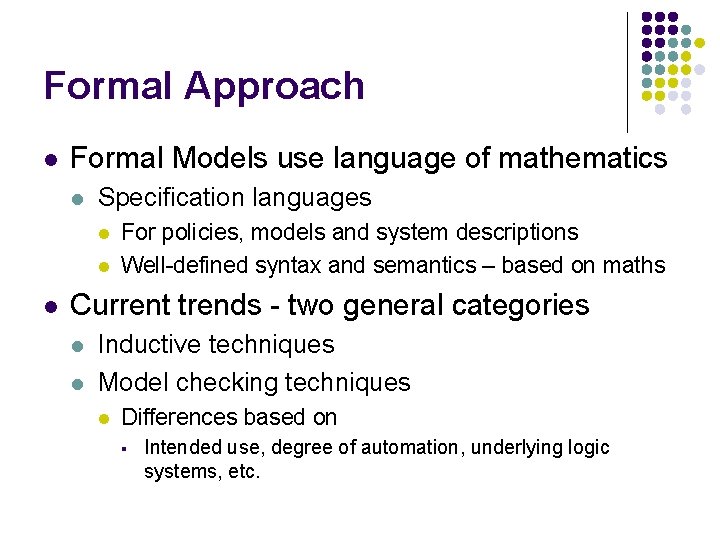 Formal Approach

- Formal Models use language of mathematics
  - Specification languages
    - For policies, models and system descriptions
    - Well-defined syntax and semantics – based on maths
- Current trends - two general categories
  - Inductive techniques
  - Model checking techniques
    - Differences based on
      - Intended use, degree of automation, underlying logic systems, etc.